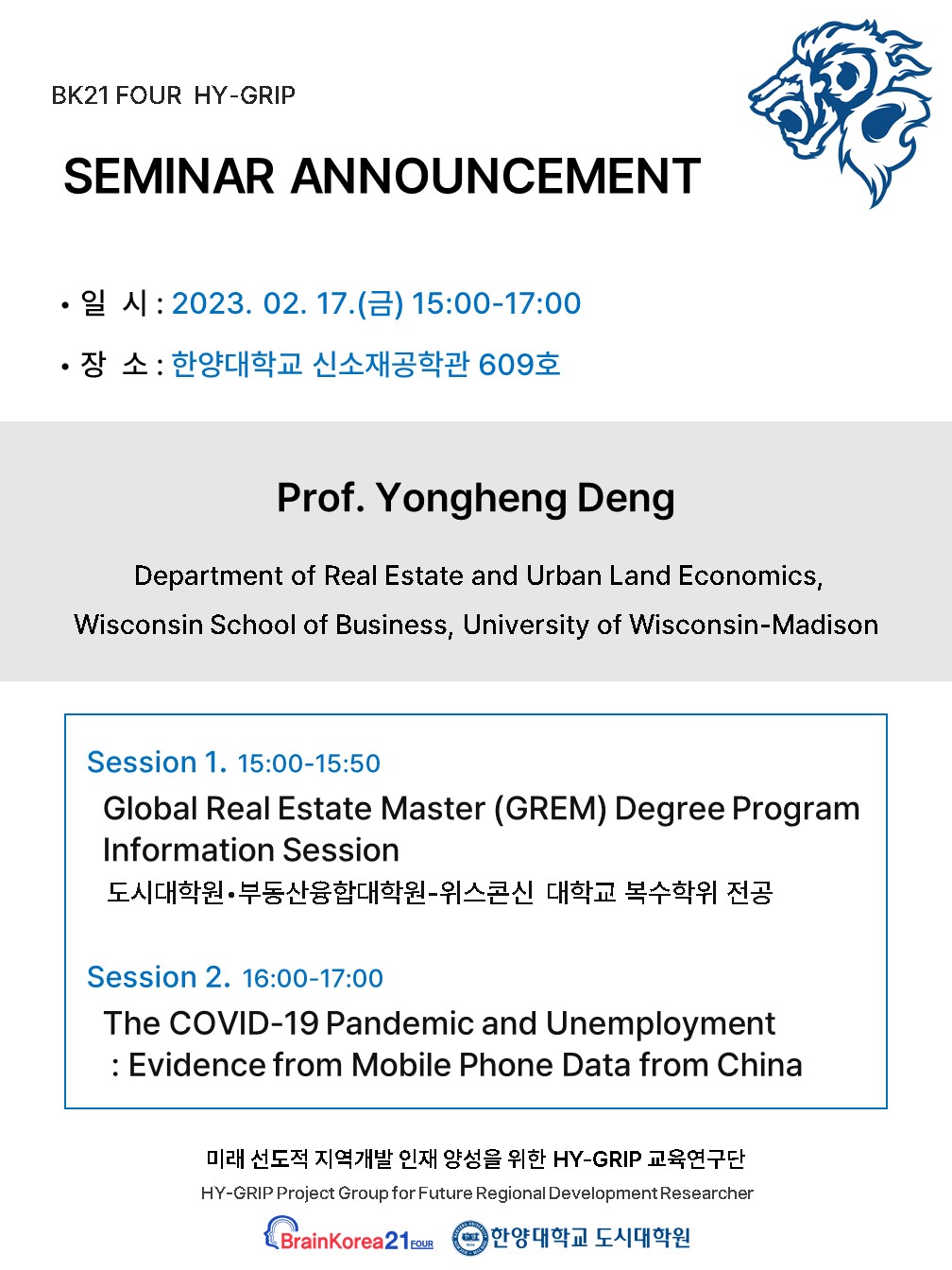 BK21 FOUR HY-GRIP

SEMINAR ANNOUNCEMENT

• 일 시 : 2023. 02. 17.(금) 15:00-17:00

• 장 소 : 한양대학교 신소재공학관 609호

Prof. Yongheng Deng

Department of Real Estate and Urban Land Economics,

Wisconsin School of Business, University of Wisconsin-Madison

Session 1. 15:00-15:50

Global Real Estate Master (GREM) Degree Program Information Session

도시대학원•부동산융합대학원-위스콘신 대학교 복수학위 전공

Session 2. 16:00-17:00

The COVID-19 Pandemic and Unemployment : Evidence from Mobile Phone Data from China

미래 선도적 지역개발 인재 양성을 위한 HY-GRIP 교육연구단

HY-GRIP Project Group for Future Regional Development Researcher

BrainKorea21 FOUR 한양대학교 도시대학원